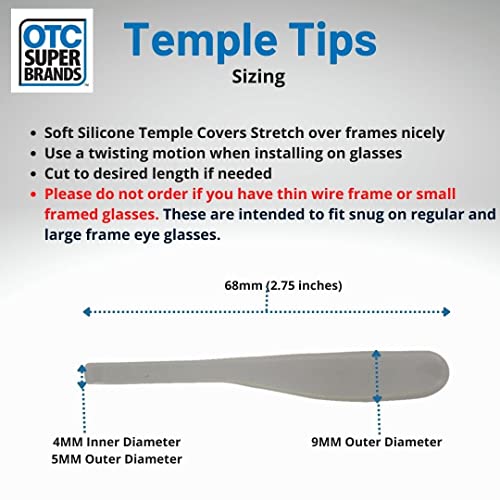 OTC SUPER BRANDS

Temple Tips

Sizing

• Soft Silicone Temple Covers Stretch over frames nicely
• Use a twisting motion when installing on glasses
• Cut to desired length if needed
• Please do not order if you have thin wire frame or small framed glasses. These are intended to fit snug on regular and large frame eye glasses.

68mm (2.75 inches)

4MM Inner Diameter
5MM Outer Diameter

9MM Outer Diameter